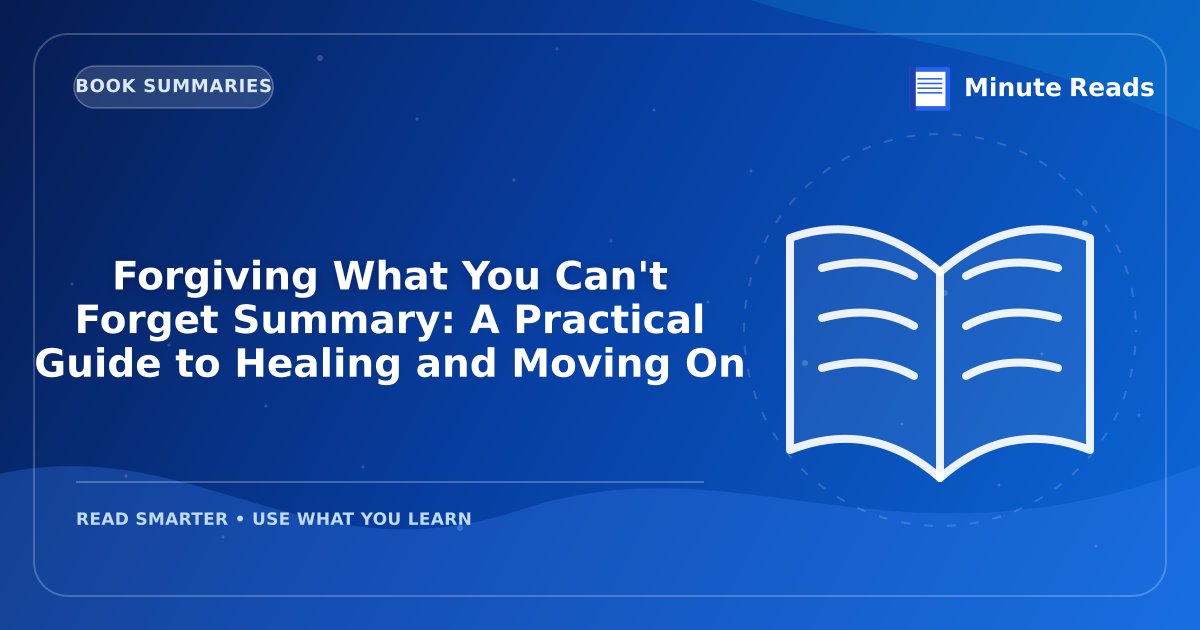 BOOK SUMMARIES

Minute Reads

Forgiving What You Can't Forget Summary: A Practical Guide to Healing and Moving On

READ SMARTER • USE WHAT YOU LEARN